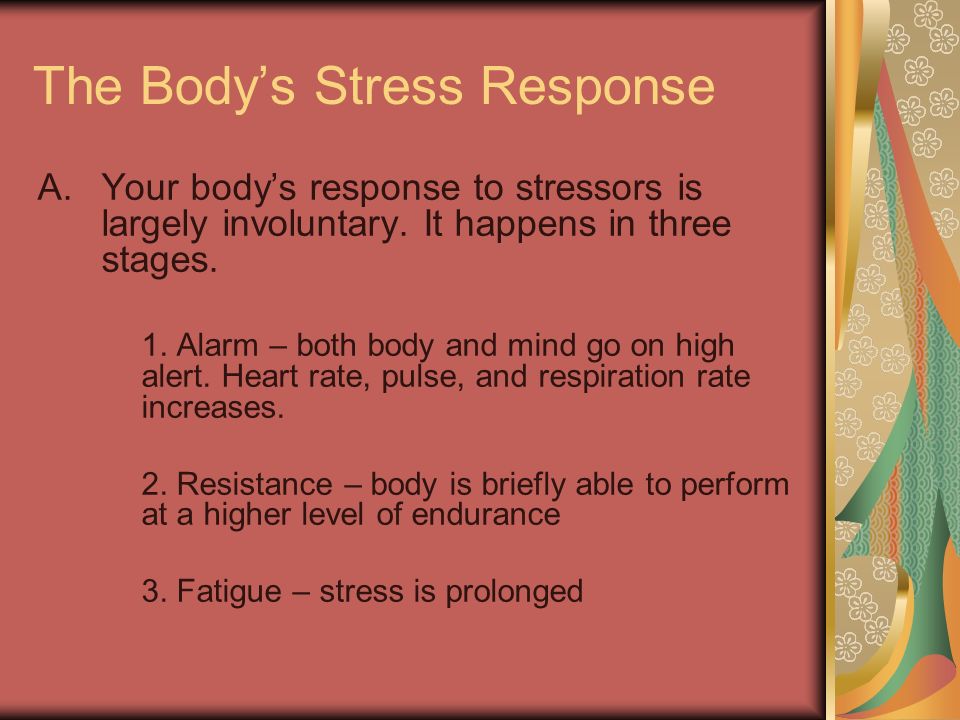 The Body’s Stress Response

A. Your body’s response to stressors is largely involuntary. It happens in three stages.

1. Alarm – both body and mind go on high alert. Heart rate, pulse, and respiration rate increases.

2. Resistance – body is briefly able to perform at a higher level of endurance

3. Fatigue – stress is prolonged